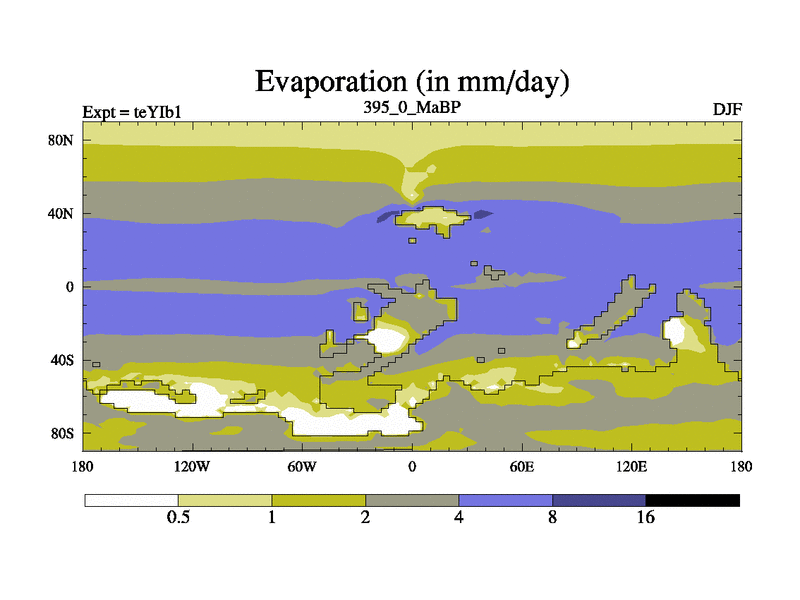 Evaporation (in mm/day)

Expt = teYIb1

395_0_MaBP

DJF

80N
40N
0
40S
80S

180
120W
60W
0
60E
120E
180

0.5
1
2
4
8
16